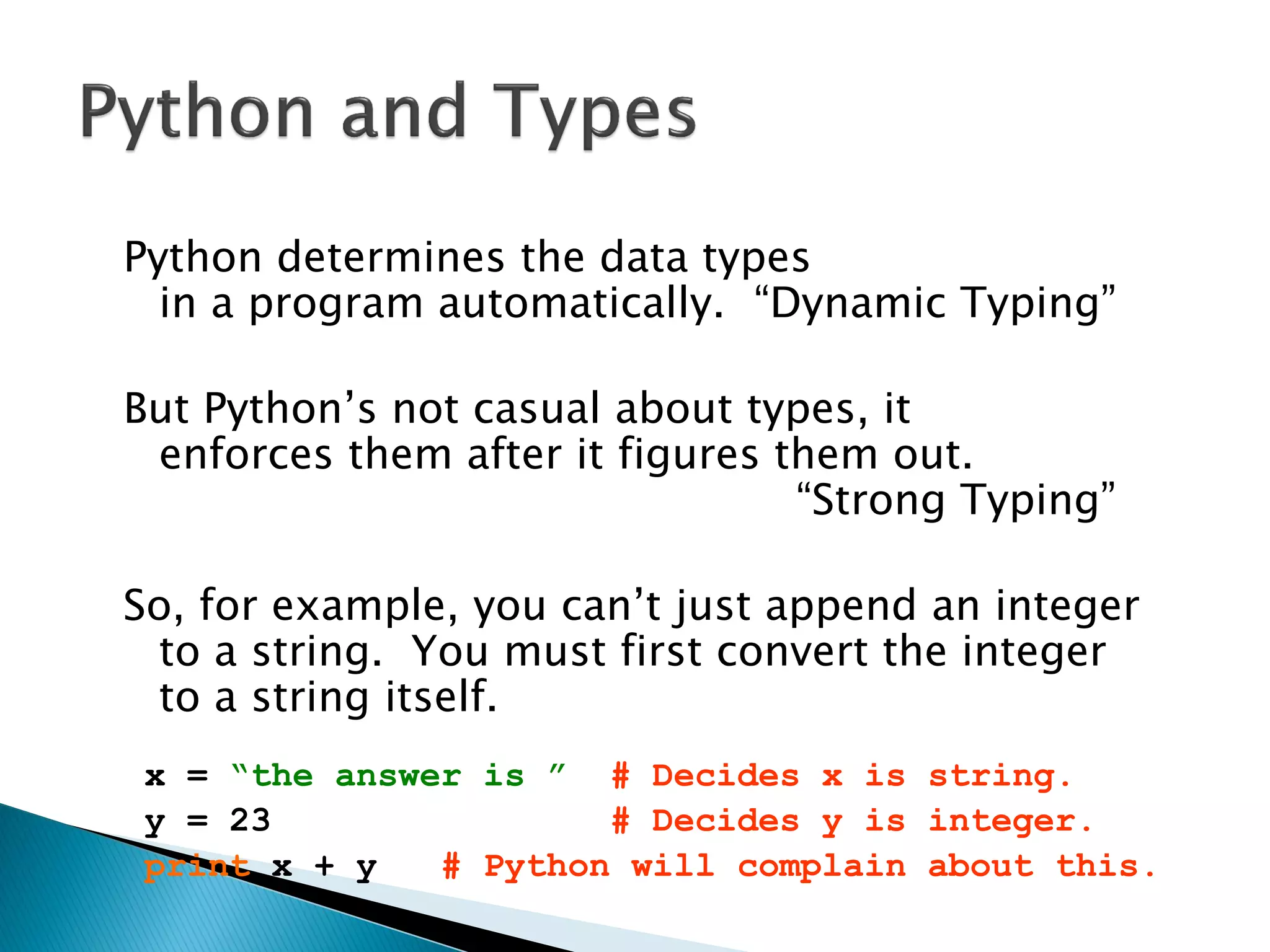 Python and Types

Python determines the data types in a program automatically. “Dynamic Typing”

But Python’s not casual about types, it enforces them after it figures them out. “Strong Typing”

So, for example, you can’t just append an integer to a string. You must first convert the integer to a string itself.

x = “the answer is ” # Decides x is string.
y = 23 # Decides y is integer.
print x + y # Python will complain about this.